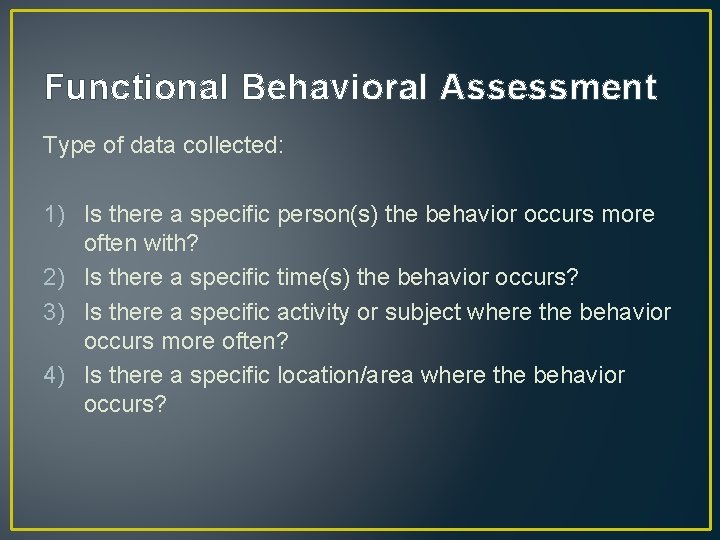 Functional Behavioral Assessment

Type of data collected:

1) Is there a specific person(s) the behavior occurs more often with?
2) Is there a specific time(s) the behavior occurs?
3) Is there a specific activity or subject where the behavior occurs more often?
4) Is there a specific location/area where the behavior occurs?